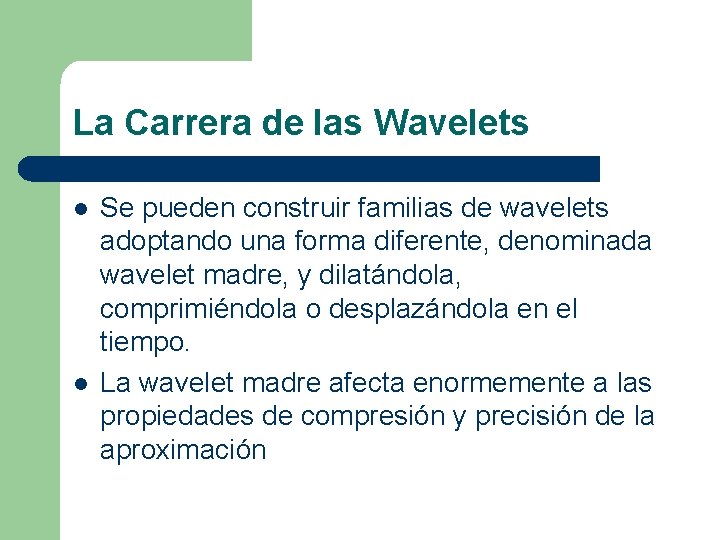 La Carrera de las Wavelets

- Se pueden construir familias de wavelets adoptando una forma diferente, denominada wavelet madre, y dilatándola, comprimiéndola o desplazándola en el tiempo.
- La wavelet madre afecta enormemente a las propiedades de compresión y precisión de la aproximación